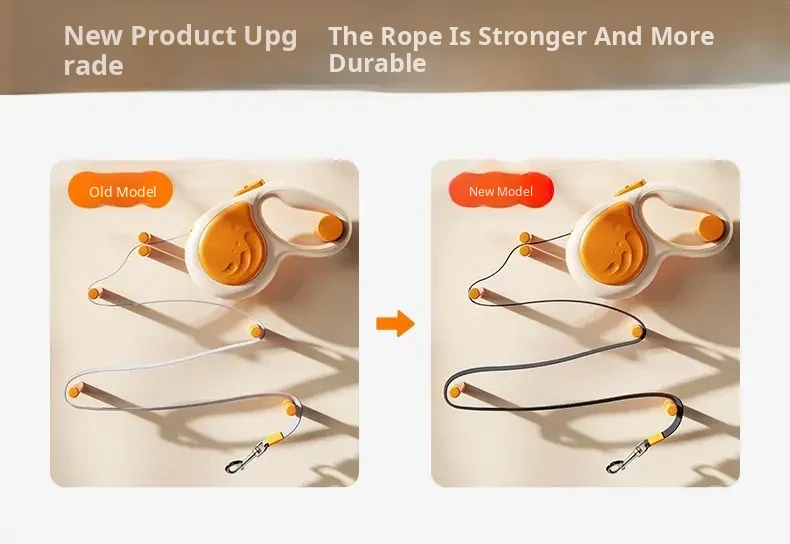 New Product Upg rade

The Rope Is Stronger And More Durable

Old Model

New Model